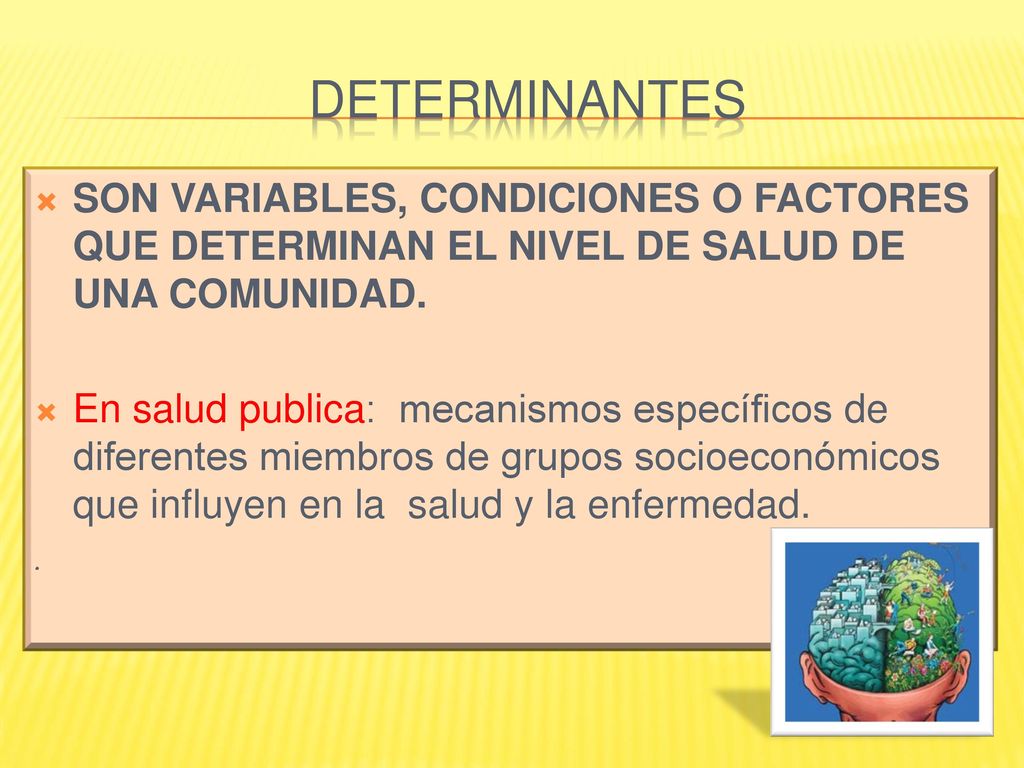 DETERMINANTES

SON VARIABLES, CONDICIONES O FACTORES QUE DETERMINAN EL NIVEL DE SALUD DE UNA COMUNIDAD.

En salud publica: mecanismos específicos de diferentes miembros de grupos socioeconómicos que influyen en la salud y la enfermedad.

.